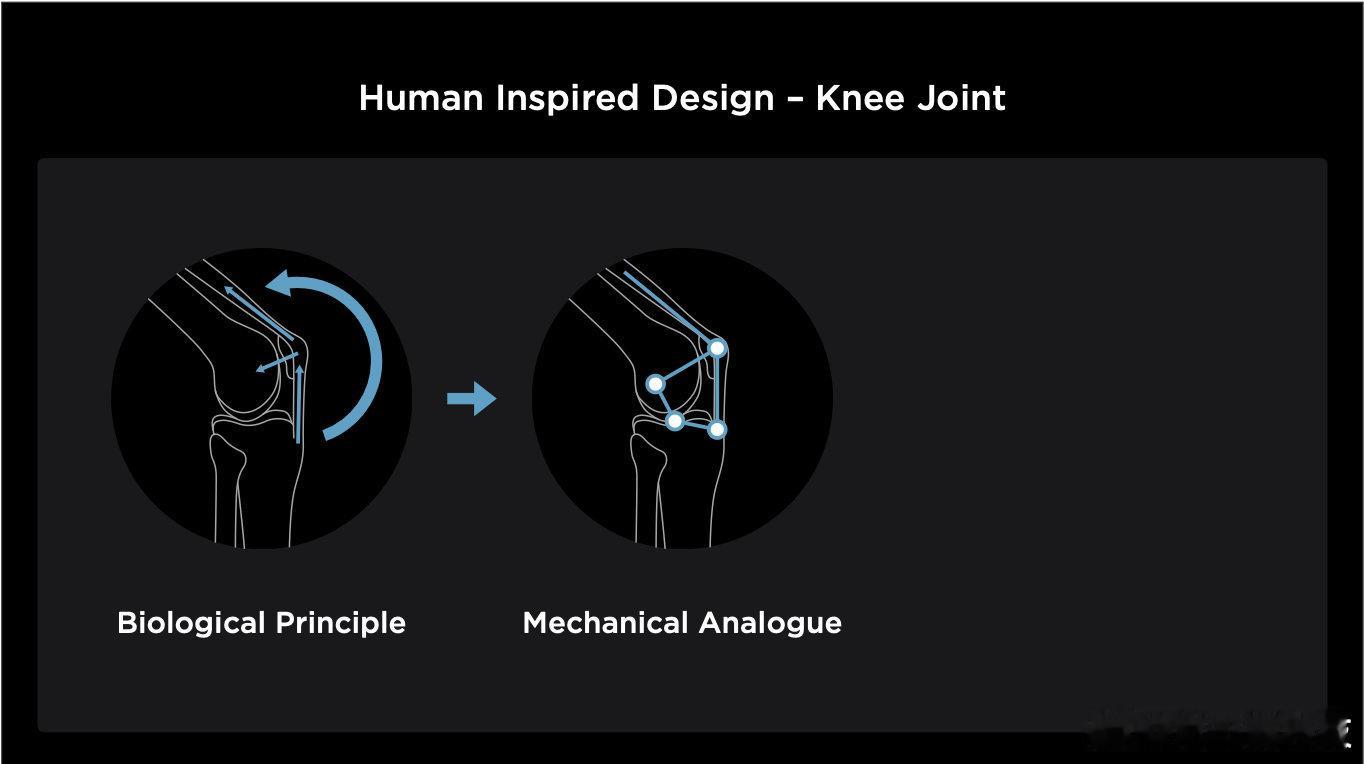 Human Inspired Design – Knee Joint

Biological Principle

Mechanical Analogue